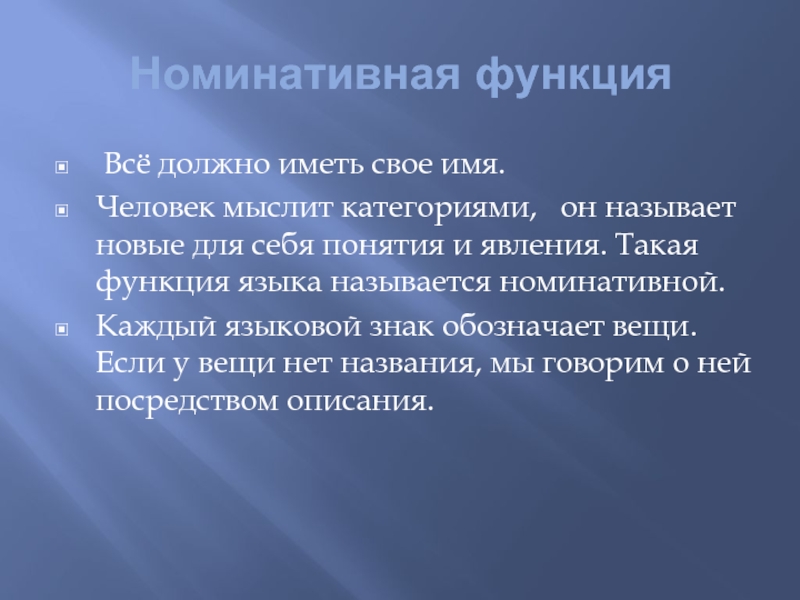 Номинативная функция

Всё должно иметь свое имя.

Человек мыслит категориями, он называет новые для себя понятия и явления. Такая функция языка называется номинативной.

Каждый языковой знак обозначает вещи. Если у вещи нет названия, мы говорим о ней посредством описания.